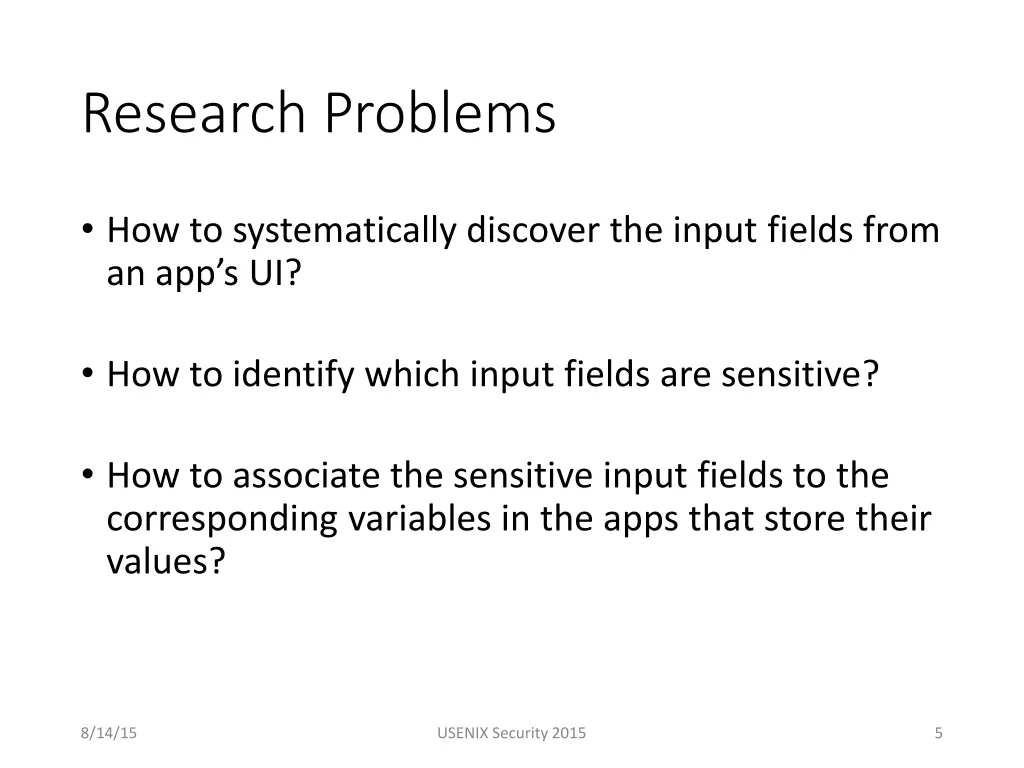 Research Problems

• How to systematically discover the input fields from an app's UI?

• How to identify which input fields are sensitive?

• How to associate the sensitive input fields to the corresponding variables in the apps that store their values?

8/14/15

USENIX Security 2015

5